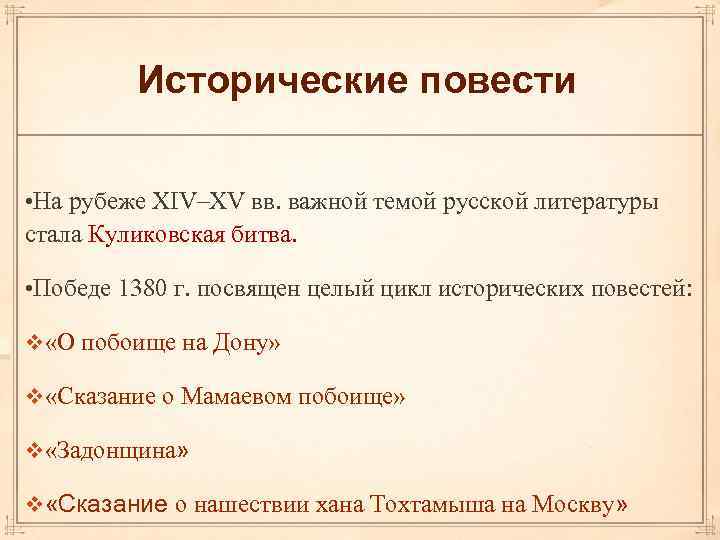 Исторические повести

•На рубеже XIV–XV вв. важной темой русской литературы стала Куликовская битва.

•Победе 1380 г. посвящен целый цикл исторических повестей:

❖«О побоище на Дону»

❖«Сказание о Мамаевом побоище»

❖«Задонщина»

❖«Сказание о нашествии хана Тохтамыша на Москву»